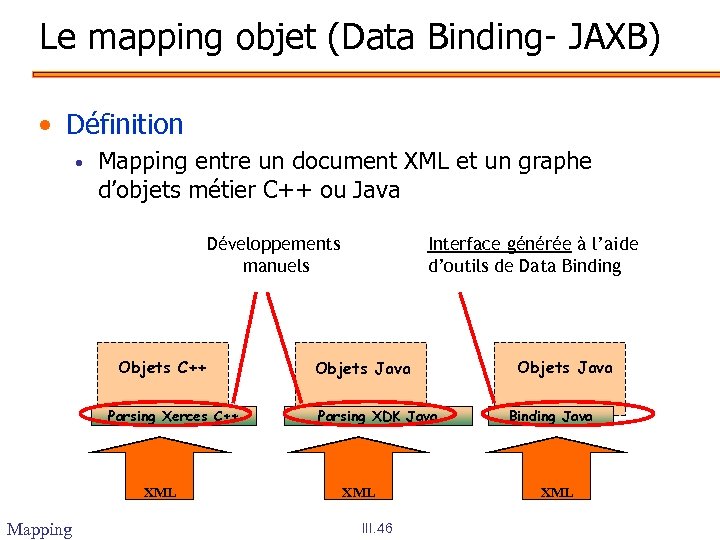 Le mapping objet (Data Binding- JAXB)

• Définition

• Mapping entre un document XML et un graphe d'objets métier C++ ou Java

Développements manuels

Interface générée à l'aide d'outils de Data Binding

Objets C++

Parsing Xerces C++

XML

Objets Java

Parsing XDK Java

XML

Objets Java

Binding Java

XML

Mapping

III.46